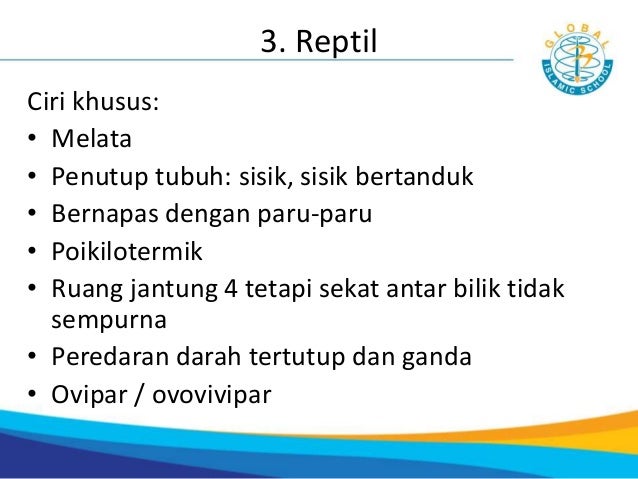 3. Reptil

GLOBAL ISLAMIC SCHOOL

Ciri khusus:
• Melata
• Penutup tubuh: sisik, sisik bertanduk
• Bernapas dengan paru-paru
• Poikilotermik
• Ruang jantung 4 tetapi sekat antar bilik tidak sempurna
• Peredaran darah tertutup dan ganda
• Ovipar / ovovivipar